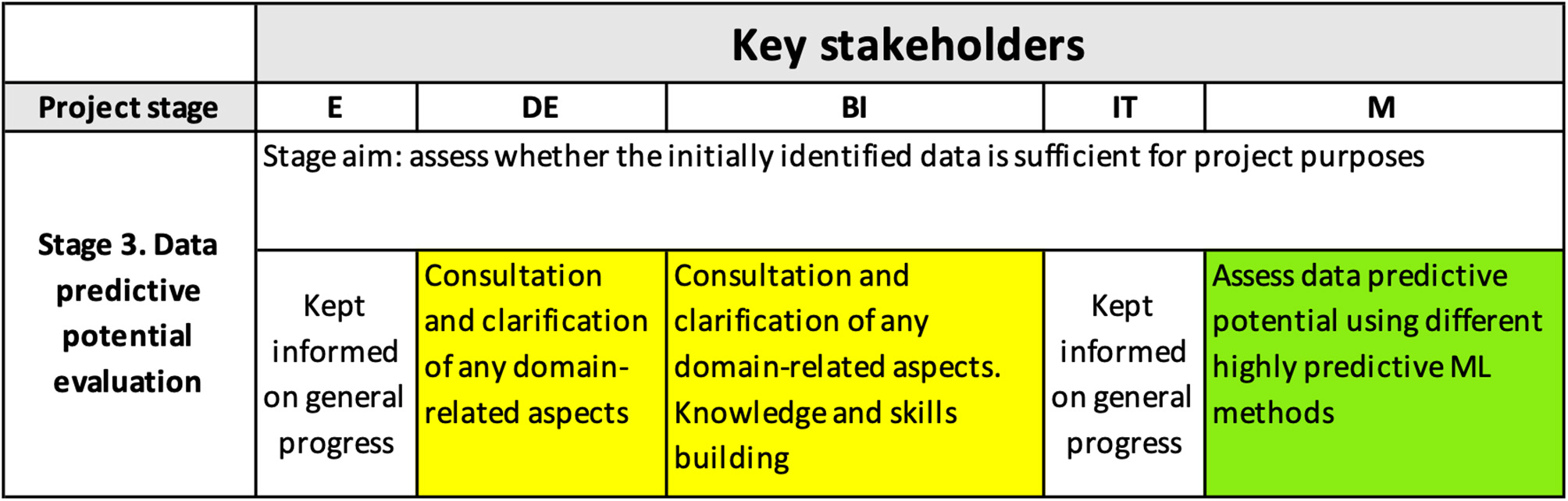 | | Key stakeholders | | | | |
|---|---|---|---|---|---|
| Project stage | E | DE | BI | IT | M |
| Stage 3. Data predictive potential evaluation | Stage aim: assess whether the initially identified data is sufficient for project purposes | | | | |
| | Kept informed on general progress | Consultation and clarification of any domain-related aspects | Consultation and clarification of any domain-related aspects. Knowledge and skills building | Kept informed on general progress | Assess data predictive potential using different highly predictive ML methods |